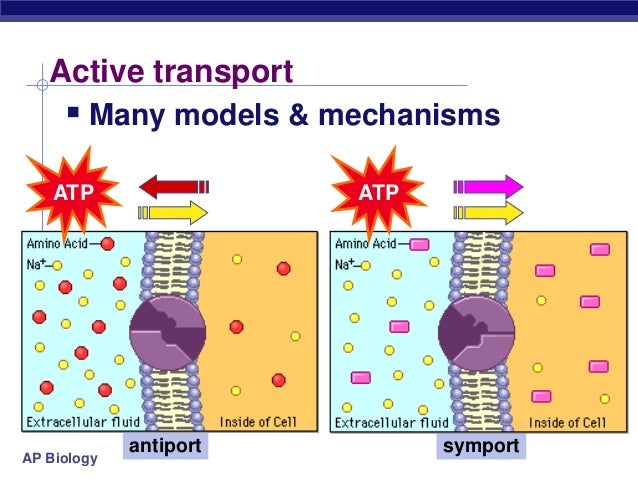 Active transport

Many models & mechanisms

ATP

Amino Acid

$Na^+$

Extracellular fluid

Inside of Cell

antiport

ATP

Amino Acid

$Na^+$

Extracellular fluid

Inside of Cell

symport

AP Biology